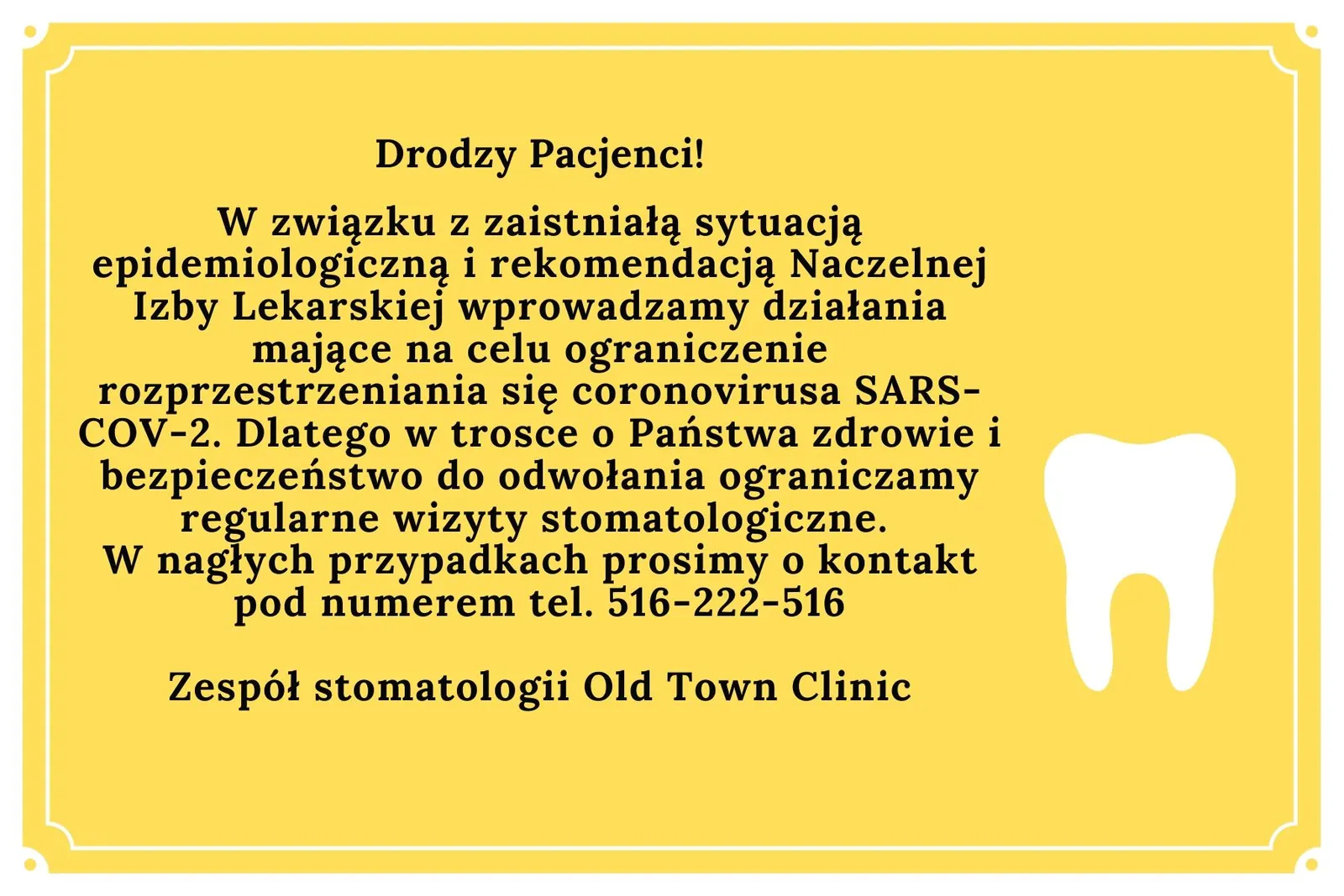 Drodzy Pacjenci!

W związku z zaistniałą sytuacją epidemiologiczną i rekomendacją Naczelnej Izby Lekarskiej wprowadzamy działania mające na celu ograniczenie rozprzestrzeniania się coronovirusa SARS-COV-2. Dlatego w trosce o Państwa zdrowie i bezpieczeństwo do odwołania ograniczamy regularne wizyty stomatologiczne.
W nagłych przypadkach prosimy o kontakt pod numerem tel. 516-222-516

Zespół stomatologii Old Town Clinic